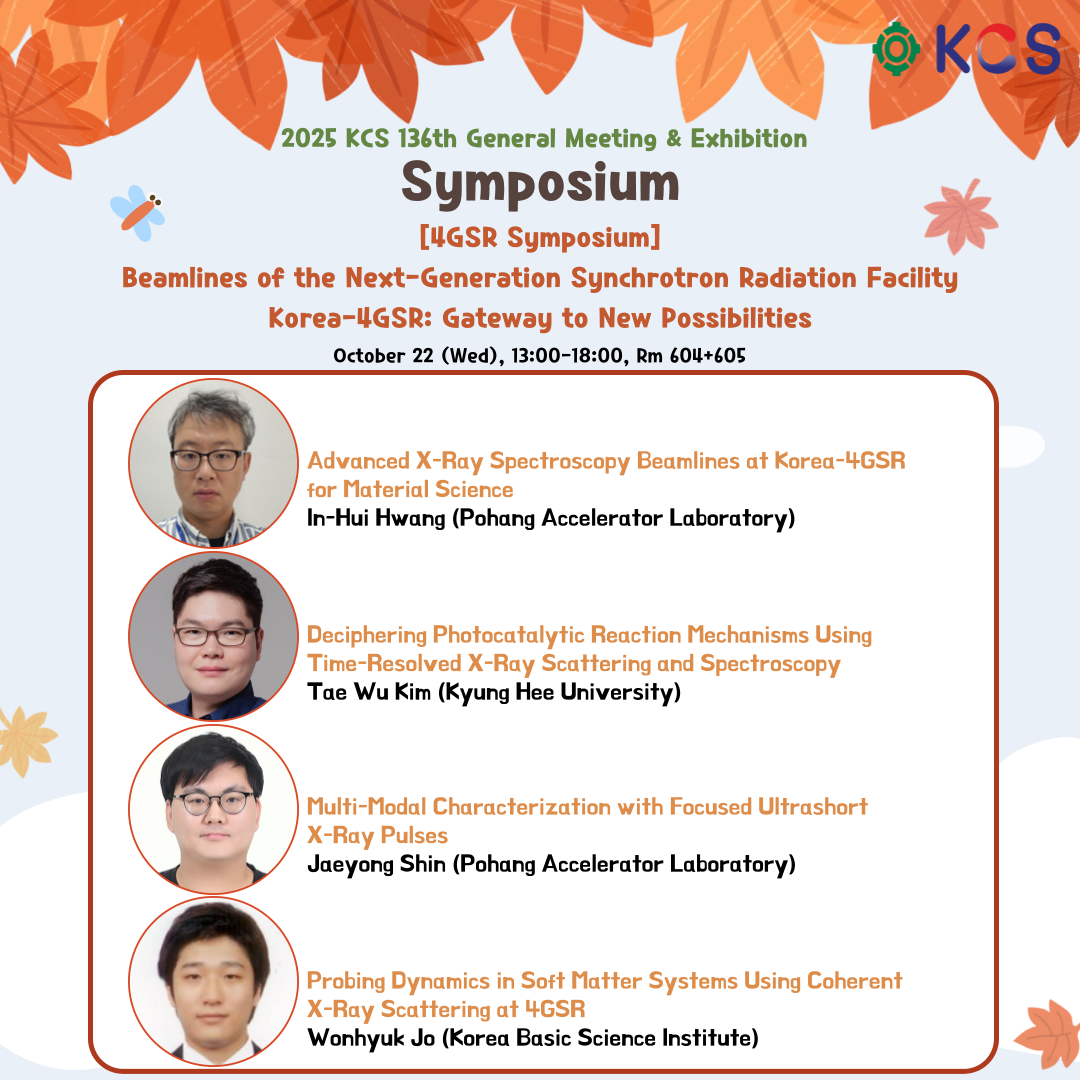 KCS

2025 KCS 136th General Meeting & Exhibition

Symposium

[4GSR Symposium]

Beamlines of the Next-Generation Synchrotron Radiation Facility Korea-4GSR: Gateway to New Possibilities

October 22 (Wed), 13:00-18:00, Rm 604+605

Advanced X-Ray Spectroscopy Beamlines at Korea-4GSR for Material Science
In-Hui Hwang (Pohang Accelerator Laboratory)

Deciphering Photocatalytic Reaction Mechanisms Using Time-Resolved X-Ray Scattering and Spectroscopy
Tae Wu Kim (Kyung Hee University)

Multi-Modal Characterization with Focused Ultrashort X-Ray Pulses
Jaeyong Shin (Pohang Accelerator Laboratory)

Probing Dynamics in Soft Matter Systems Using Coherent X-Ray Scattering at 4GSR
Wonhyuk Jo (Korea Basic Science Institute)